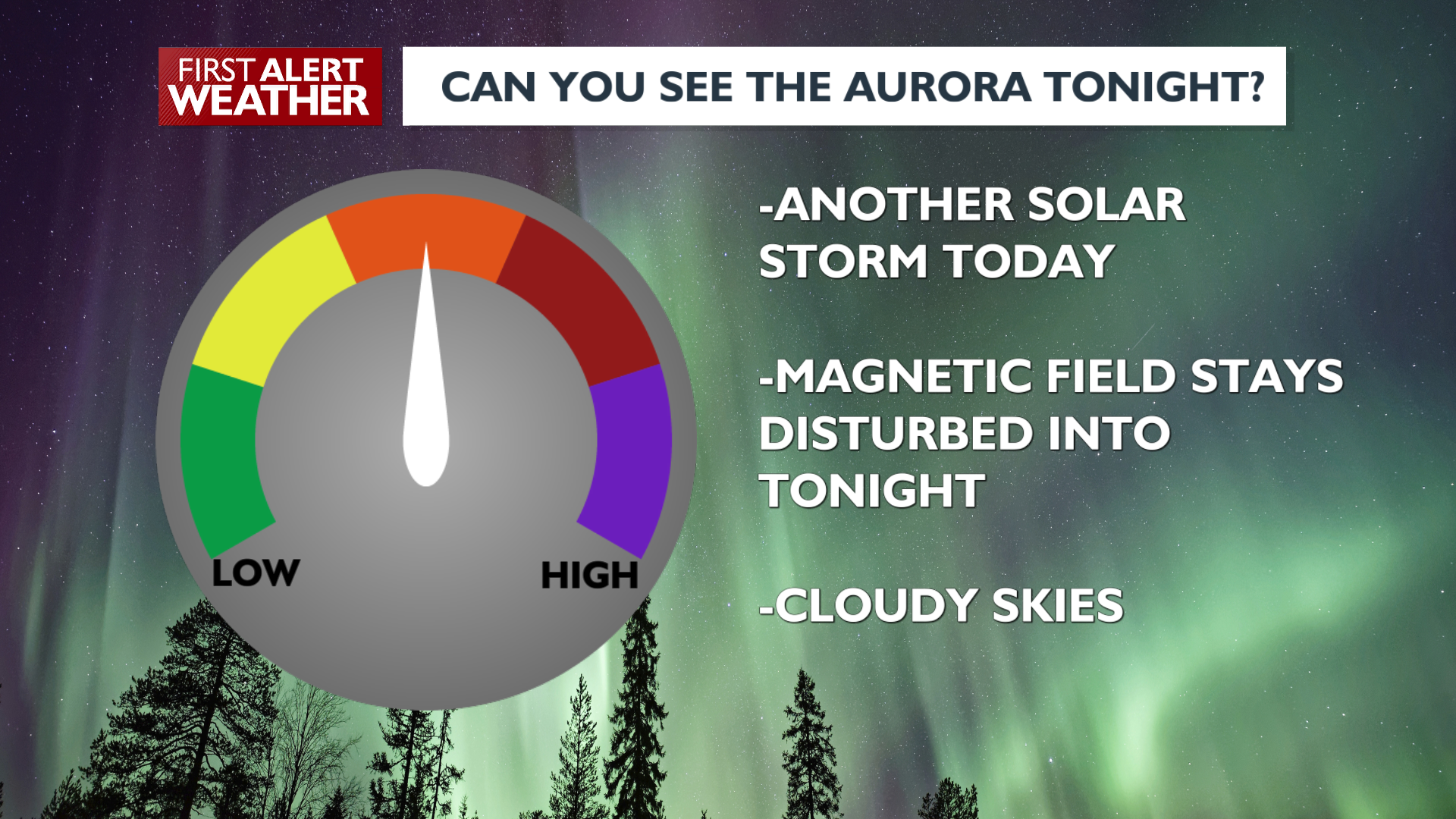 FIRST ALERT WEATHER

CAN YOU SEE THE AURORA TONIGHT?

LOW

HIGH

-ANOTHER SOLAR STORM TODAY

-MAGNETIC FIELD STAYS DISTURBED INTO TONIGHT

-CLOUDY SKIES